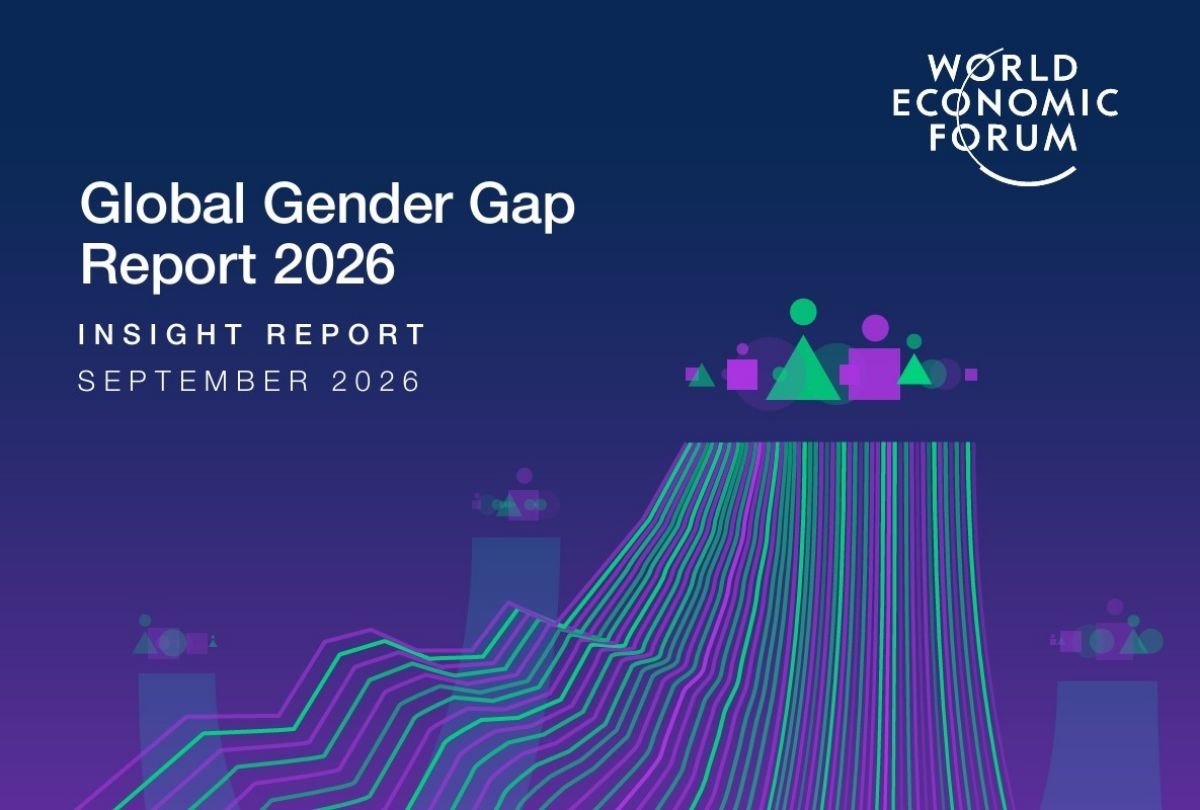 WORLD
ECONOMIC
FORUM

Global Gender Gap Report 2026

INSIGHT REPORT
SEPTEMBER 2026